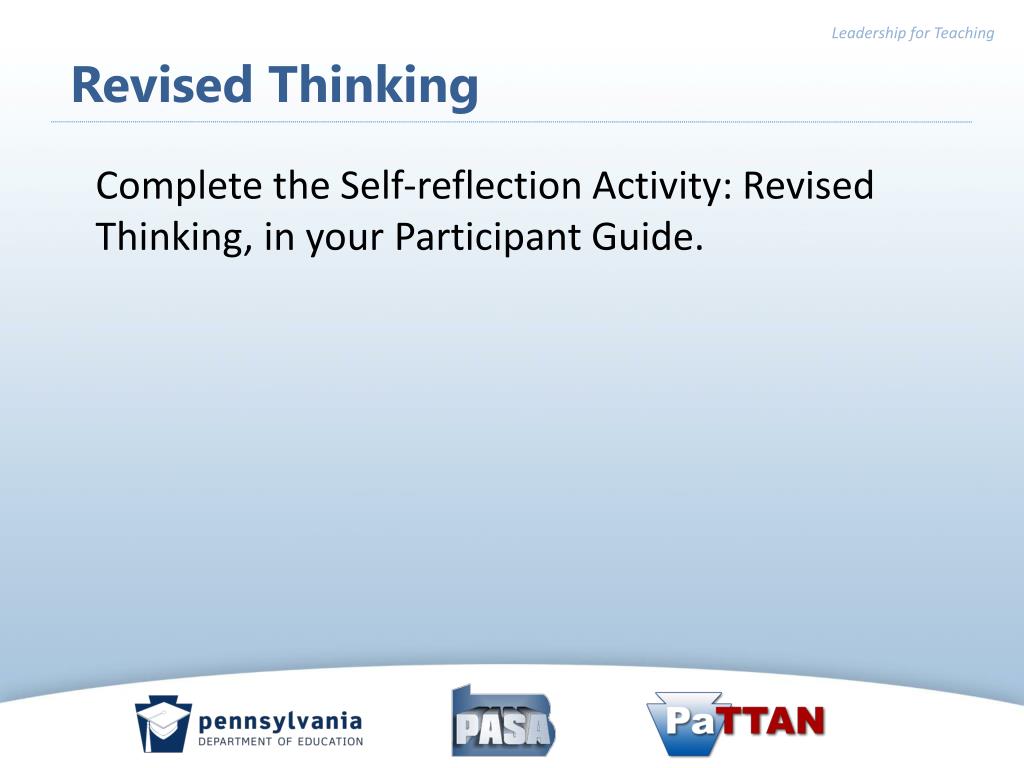 Leadership for Teaching

Revised Thinking

Complete the Self-reflection Activity: Revised Thinking, in your Participant Guide.

pennsylvania
DEPARTMENT OF EDUCATION

PASA

PaTTAN